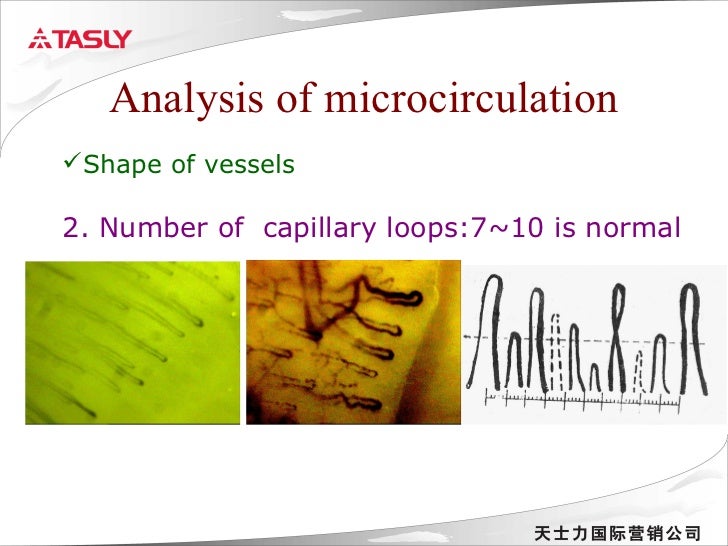 TASLY

Analysis of microcirculation

✓Shape of vessels

2. Number of capillary loops:7~10 is normal

天士力国际营销公司